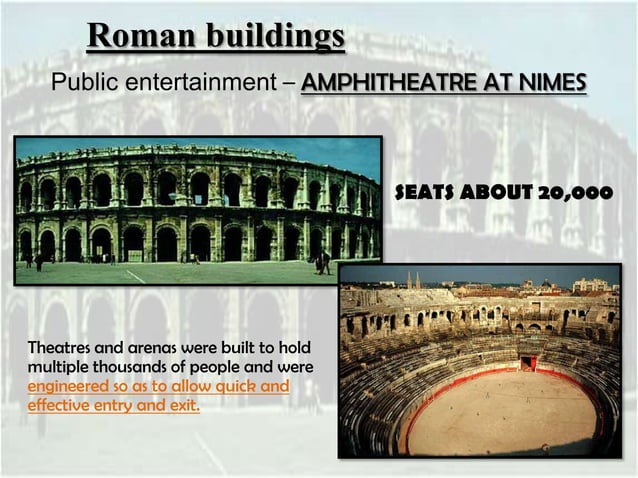 Roman buildings

Public entertainment – AMPHITHEATRE AT NIMES

SEATS ABOUT 20,000

Theatres and arenas were built to hold multiple thousands of people and were engineered so as to allow quick and effective entry and exit.